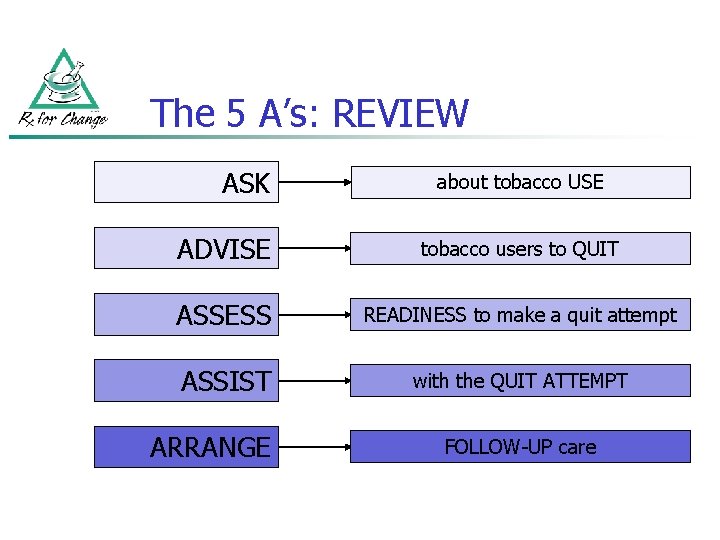 Rx for Change

The 5 A's: REVIEW

ASK

about tobacco USE

ADVISE

tobacco users to QUIT

ASSESS

READINESS to make a quit attempt

ASSIST

with the QUIT ATTEMPT

ARRANGE

FOLLOW-UP care